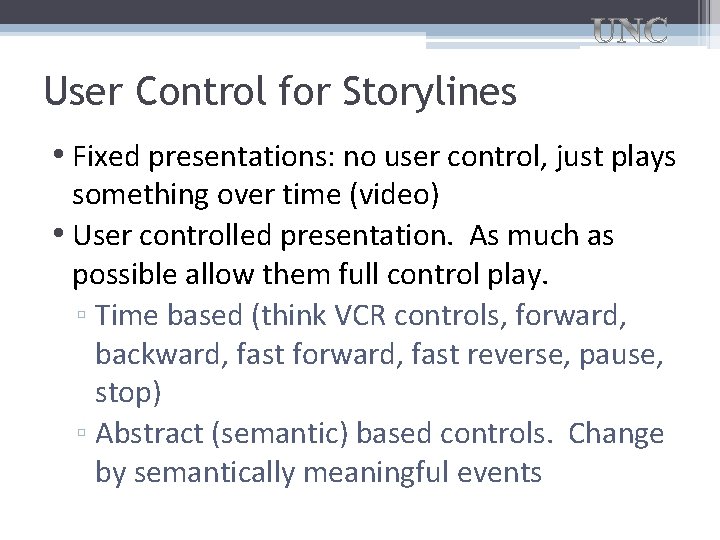 UNC

User Control for Storylines

• Fixed presentations: no user control, just plays something over time (video)
• User controlled presentation. As much as possible allow them full control play.
▫ Time based (think VCR controls, forward, backward, fast forward, fast reverse, pause, stop)
▫ Abstract (semantic) based controls. Change by semantically meaningful events